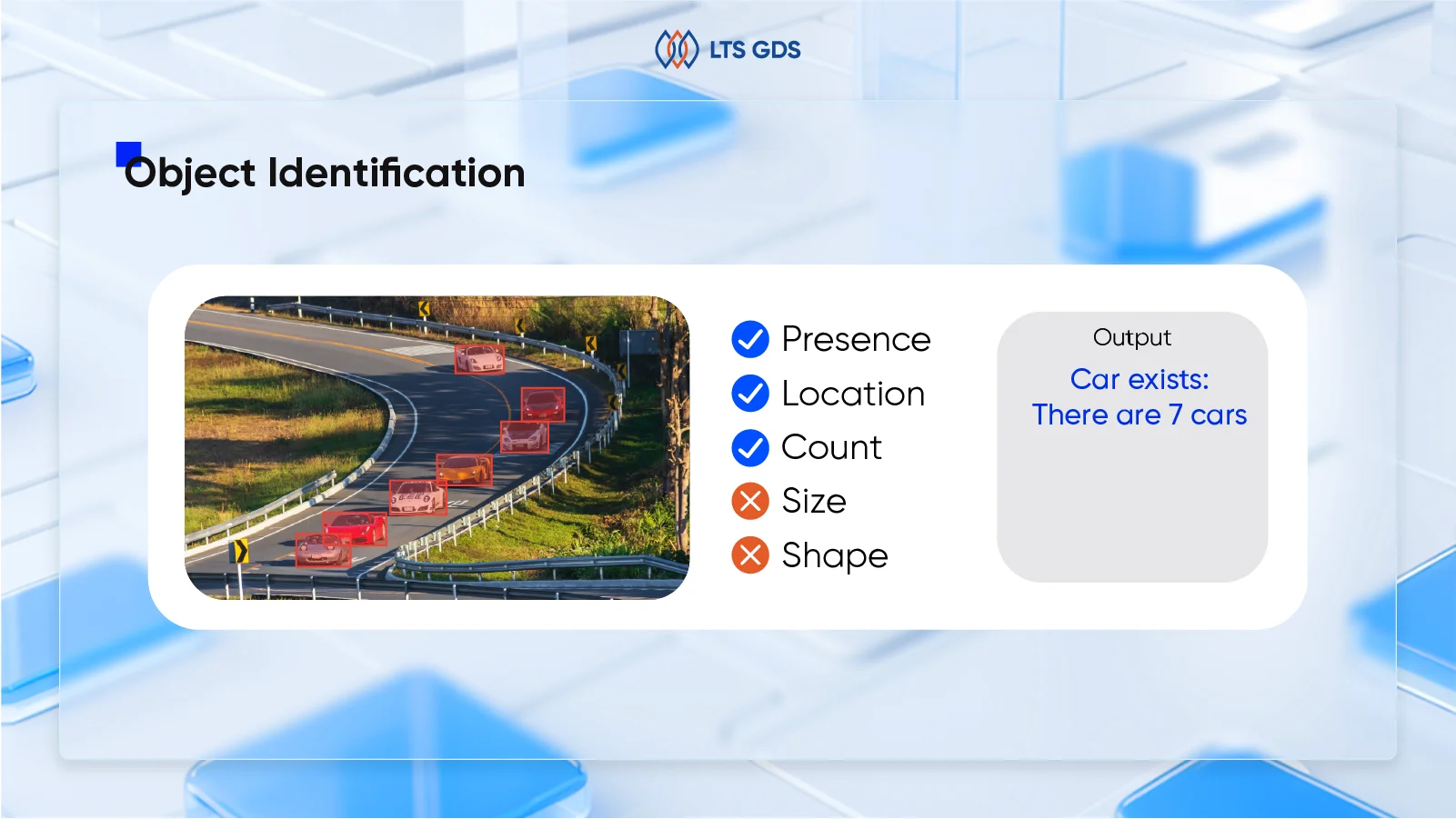 LTS GDS

Object Identification

Presence
Location
Count
Size
Shape

Output
Car exists:
There are 7 cars